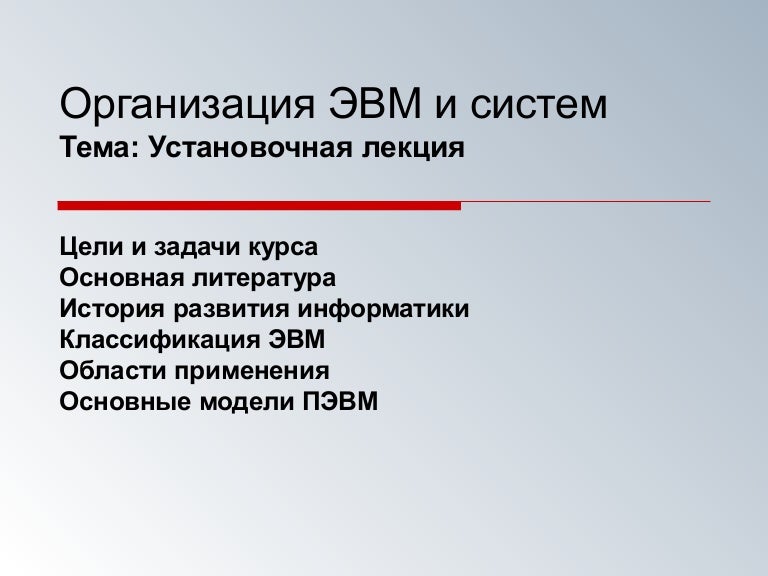 Организация ЭВМ и систем
Тема: Установочная лекция

Цели и задачи курса
Основная литература
История развития информатики
Классификация ЭВМ
Области применения
Основные модели ПЭВМ